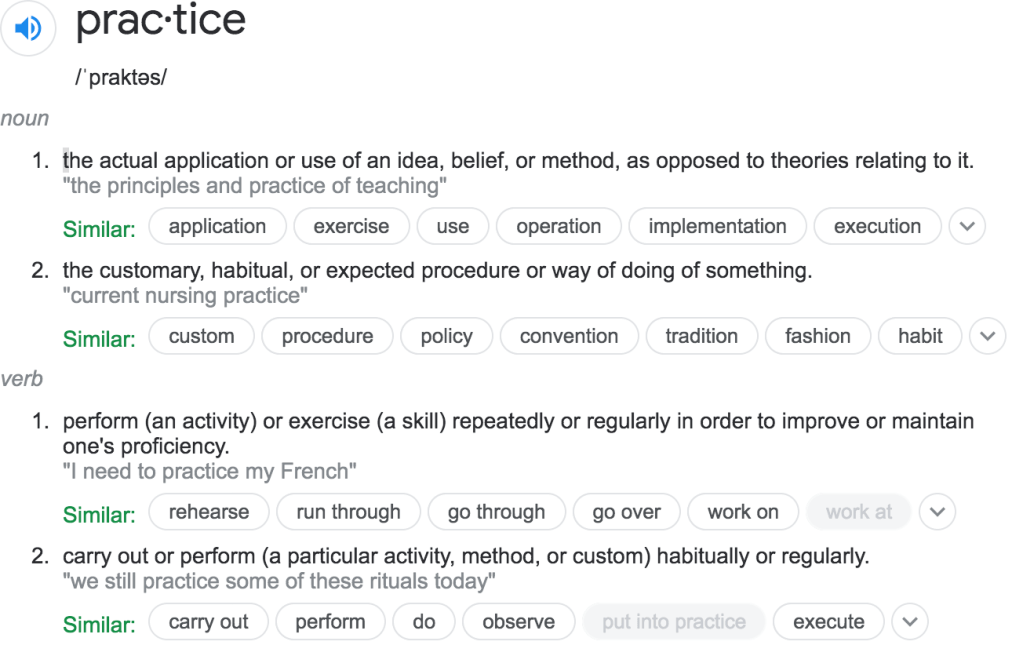 prac·tice

/ˈpraktəs/

noun

1. the actual application or use of an idea, belief, or method, as opposed to theories relating to it.
"the principles and practice of teaching"

Similar: application exercise use operation implementation execution

2. the customary, habitual, or expected procedure or way of doing of something.
"current nursing practice"

Similar: custom procedure policy convention tradition fashion habit

verb

1. perform (an activity) or exercise (a skill) repeatedly or regularly in order to improve or maintain one's proficiency.
"I need to practice my French"

Similar: rehearse run through go through go over work on work at

2. carry out or perform (a particular activity, method, or custom) habitually or regularly.
"we still practice some of these rituals today"

Similar: carry out perform do observe put into practice execute